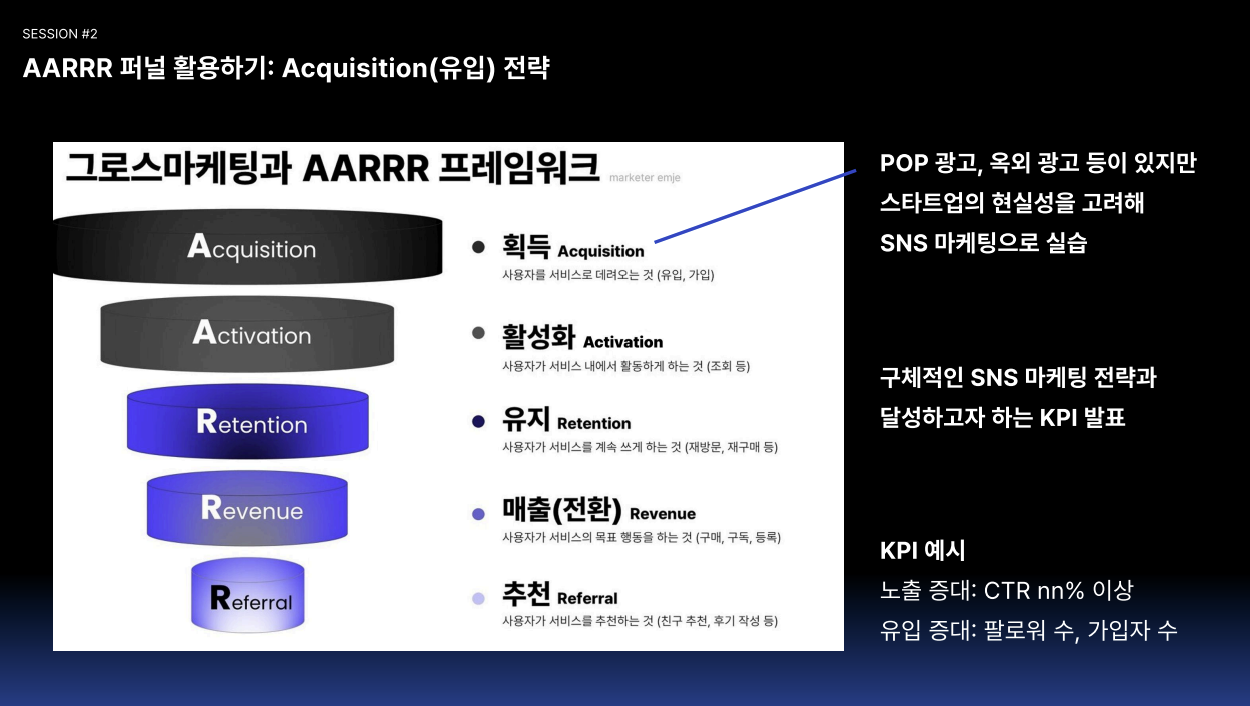 SESSION #2

AARRR 퍼널 활용하기: Acquisition(유입) 전략

그로스마케팅과 AARRR 프레임워크 marketer emje

Acquisition

Activation

Retention

Revenue

Referral

획득 Acquisition
사용자를 서비스로 데려오는 것 (유입, 가입)

활성화 Activation
사용자가 서비스 내에서 활동하게 하는 것 (조회 등)

유지 Retention
사용자가 서비스를 계속 쓰게 하는 것 (재방문, 재구매 등)

매출(전환) Revenue
사용자가 서비스의 목표 행동을 하는 것 (구매, 구독, 등록)

추천 Referral
사용자가 서비스를 추천하는 것 (친구 추천, 후기 작성 등)

POP 광고, 옥외 광고 등이 있지만 스타트업의 현실성을 고려해 SNS 마케팅으로 실습

구체적인 SNS 마케팅 전략과 달성하고자 하는 KPI 발표

KPI 예시
노출 증대: CTR nn% 이상
유입 증대: 팔로워 수, 가입자 수